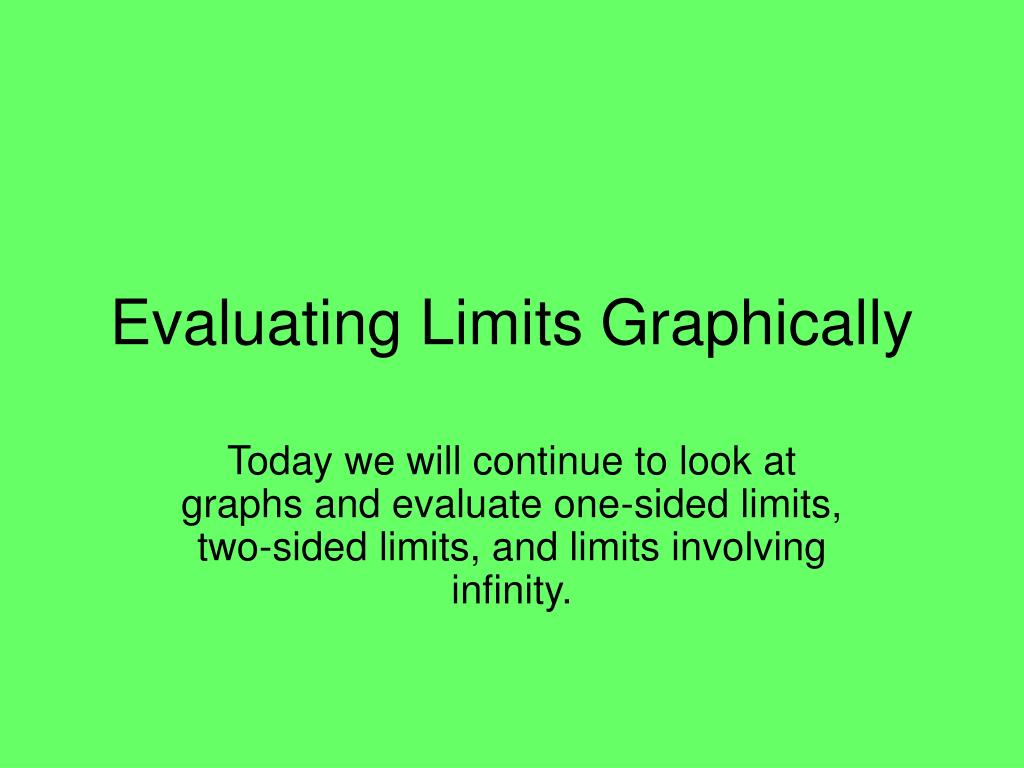 Evaluating Limits Graphically

Today we will continue to look at graphs and evaluate one-sided limits, two-sided limits, and limits involving infinity.